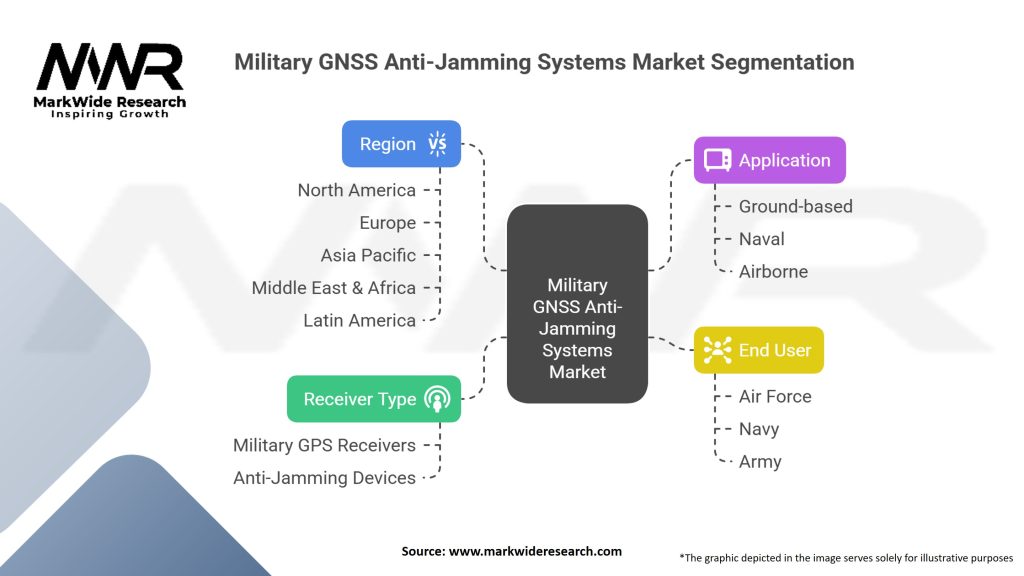 MWR
MarkWide Research
Inspiring Growth

Military GNSS Anti-Jamming Systems Market Segmentation

Region
North America
Europe
Asia Pacific
Middle East & Africa
Latin America

Receiver Type
Military GPS Receivers
Anti-Jamming Devices

Military GNSS Anti-Jamming Systems Market

Application
Ground-based
Naval
Airborne

End User
Air Force
Navy
Army

Source: www.markwideresearch.com

*The graphic depicted in the image serves solely for illustrative purposes